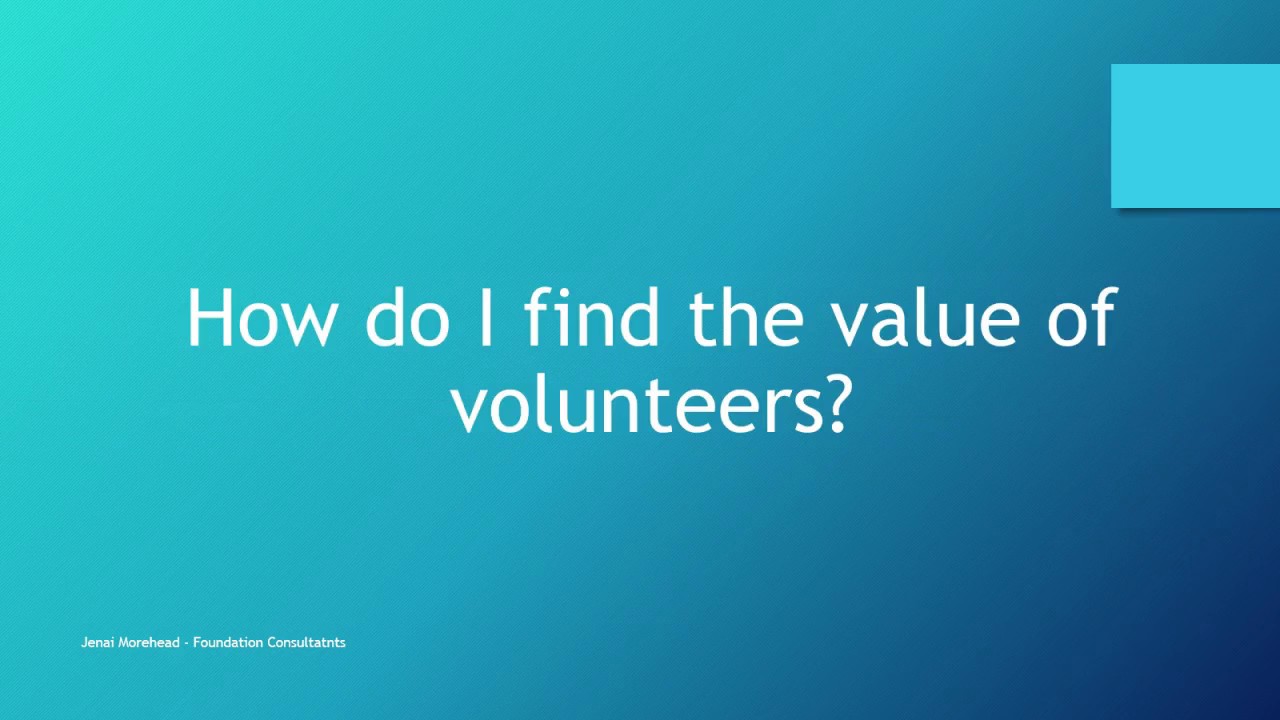 How do I find the value of volunteers?

Jenai Morehead - Foundation Consultatnts